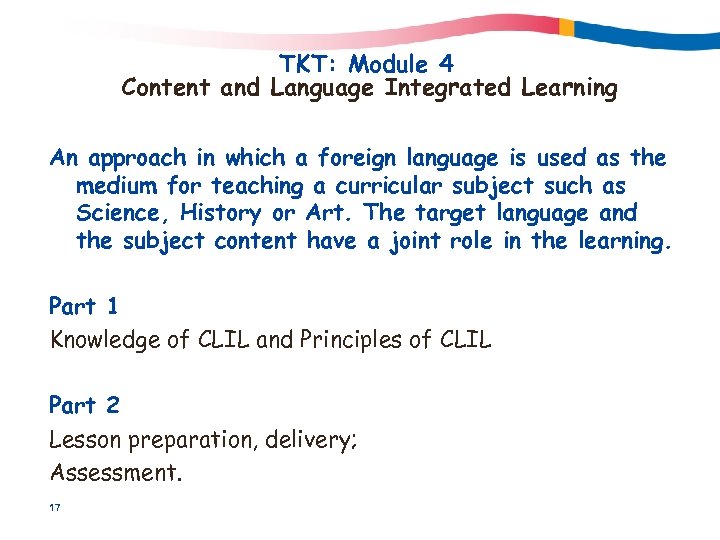 TKT: Module 4
Content and Language Integrated Learning

An approach in which a foreign language is used as the medium for teaching a curricular subject such as Science, History or Art. The target language and the subject content have a joint role in the learning.

Part 1
Knowledge of CLIL and Principles of CLIL

Part 2
Lesson preparation, delivery;
Assessment.

17